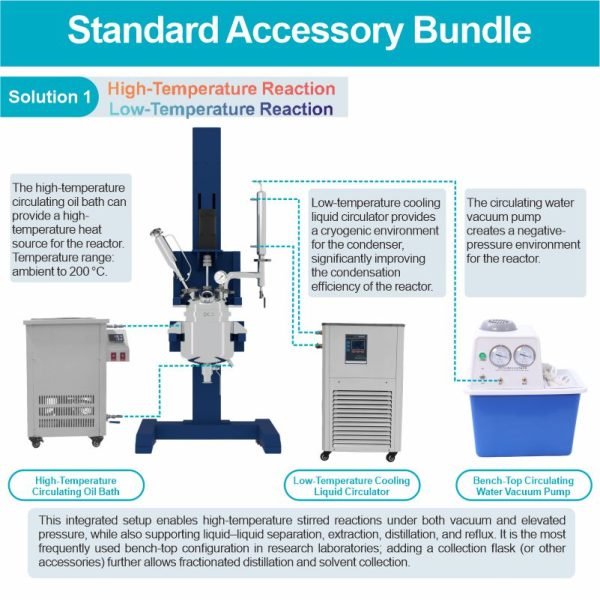 Standard Accessory Bundle

Solution 1 High-Temperature Reaction
Low-Temperature Reaction

The high-temperature circulating oil bath can provide a high-temperature heat source for the reactor. Temperature range: ambient to 200 °C.

Low-temperature cooling liquid circulator provides a cryogenic environment for the condenser, significantly improving the condensation efficiency of the reactor.

The circulating water vacuum pump creates a negative-pressure environment for the reactor.

High-Temperature Circulating Oil Bath

Low-Temperature Cooling Liquid Circulator

Bench-Top Circulating Water Vacuum Pump

This integrated setup enables high-temperature stirred reactions under both vacuum and elevated pressure, while also supporting liquid–liquid separation, extraction, distillation, and reflux. It is the most frequently used bench-top configuration in research laboratories; adding a collection flask (or other accessories) further allows fractionated distillation and solvent collection.